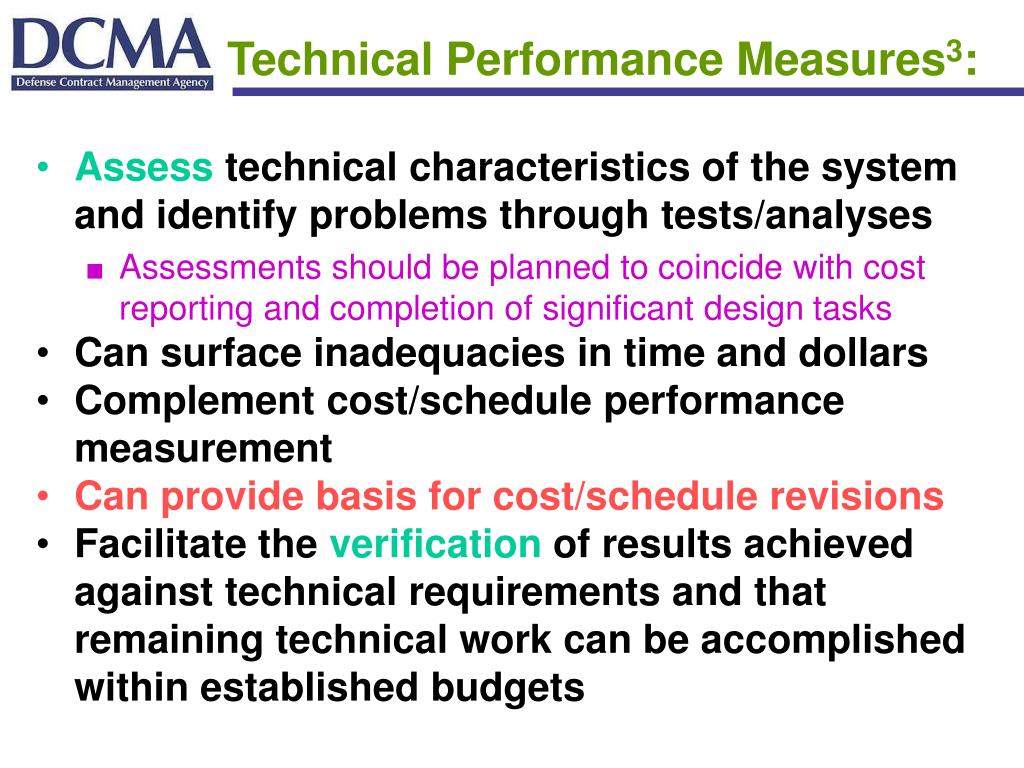 DCMA
Defense Contract Management Agency

Technical Performance Measures$^3$:

• Assess technical characteristics of the system and identify problems through tests/analyses
■ Assessments should be planned to coincide with cost reporting and completion of significant design tasks
• Can surface inadequacies in time and dollars
• Complement cost/schedule performance measurement
• Can provide basis for cost/schedule revisions
• Facilitate the verification of results achieved against technical requirements and that remaining technical work can be accomplished within established budgets